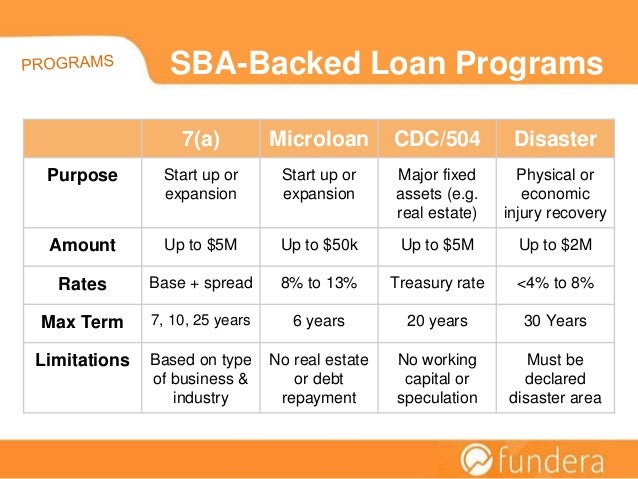 PROGRAMS

SBA-Backed Loan Programs

| | 7(a) | Microloan | CDC/504 | Disaster |
|---|---|---|---|---|
| Purpose | Start up or expansion | Start up or expansion | Major fixed assets (e.g. real estate) | Physical or economic injury recovery |
| Amount | Up to \$5M | Up to \$50k | Up to \$5M | Up to \$2M |
| Rates | Base + spread | 8% to 13% | Treasury rate | <4% to 8% |
| Max Term | 7, 10, 25 years | 6 years | 20 years | 30 Years |
| Limitations | Based on type of business & industry | No real estate or debt repayment | No working capital or speculation | Must be declared disaster area |

fundera